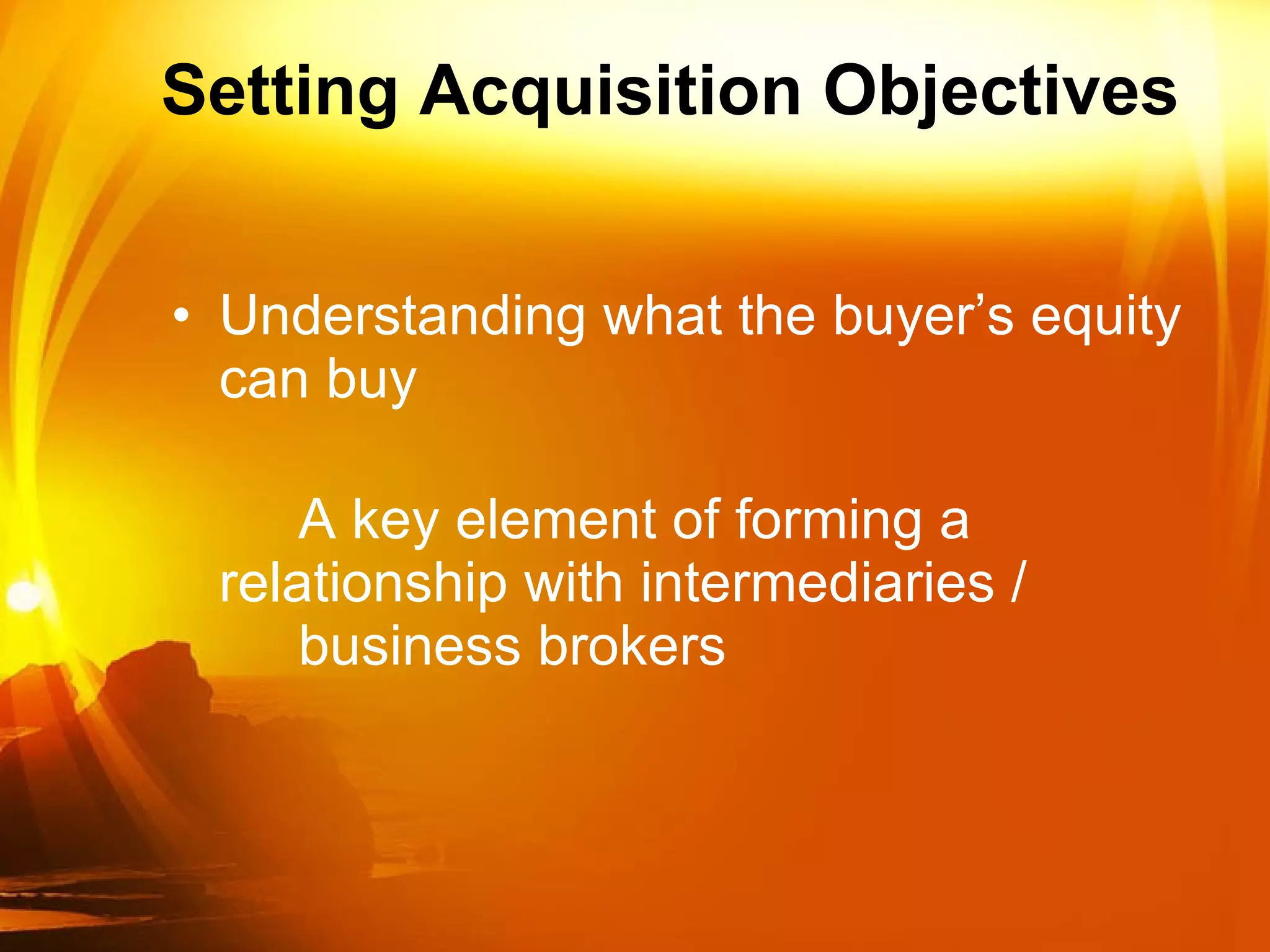 Setting Acquisition Objectives

• Understanding what the buyer’s equity can buy

A key element of forming a relationship with intermediaries / business brokers